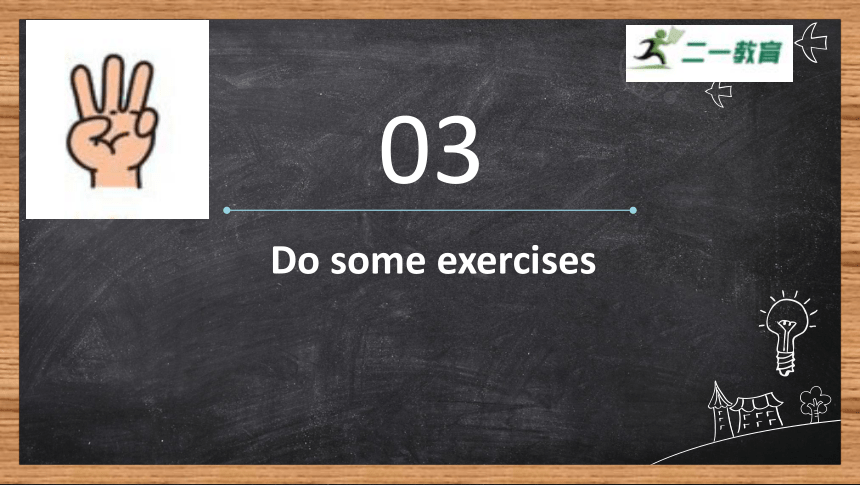 二一教育

03

Do some exercises